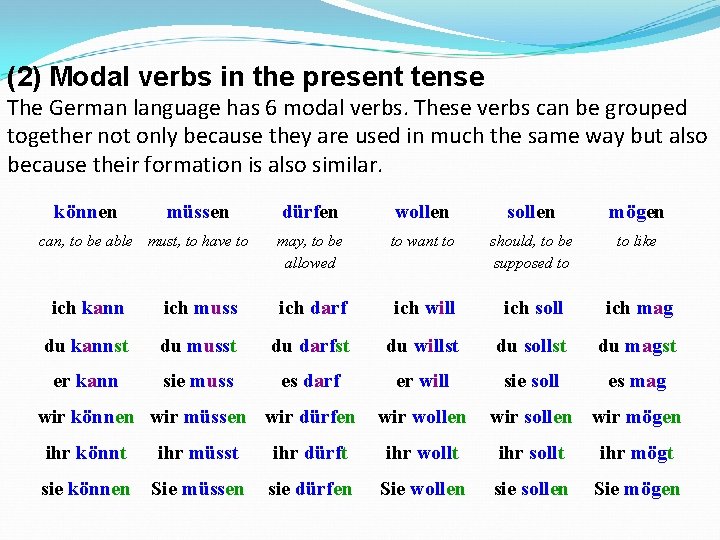 (2) Modal verbs in the present tense

The German language has 6 modal verbs. These verbs can be grouped together not only because they are used in much the same way but also because their formation is also similar.

| können | müssen | dürfen | wollen | sollen | mögen |
|---|---|---|---|---|---|
| can, to be able | must, to have to | may, to be allowed | to want to | should, to be supposed to | to like |
| ich kann | ich muss | ich darf | ich will | ich soll | ich mag |
| du kannst | du musst | du darfst | du willst | du sollst | du magst |
| er kann | sie muss | es darf | er will | sie soll | es mag |
| wir können | wir müssen | wir dürfen | wir wollen | wir sollen | wir mögen |
| ihr könnt | ihr müsst | ihr dürft | ihr wollt | ihr sollt | ihr mögt |
| sie können | Sie müssen | sie dürfen | Sie wollen | sie sollen | Sie mögen |